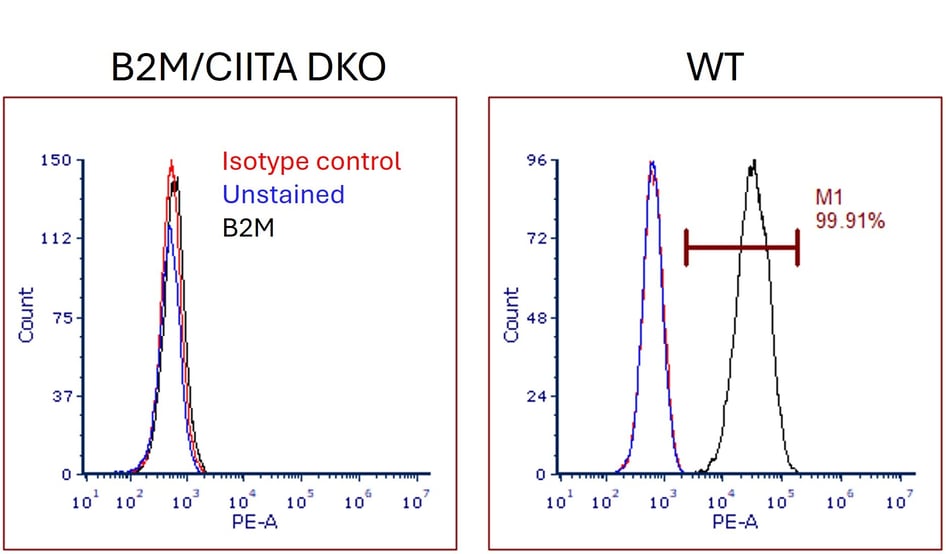 B2M/CIITA DKO

Isotype control
Unstained
B2M

150
112
75
37
0
Count

$10^1$ $10^2$ $10^3$ $10^4$ $10^5$ $10^6$ $10^7$
PE-A

WT

M1
99.91%

96
72
48
24
0
Count

$10^1$ $10^2$ $10^3$ $10^4$ $10^5$ $10^6$ $10^7$
PE-A